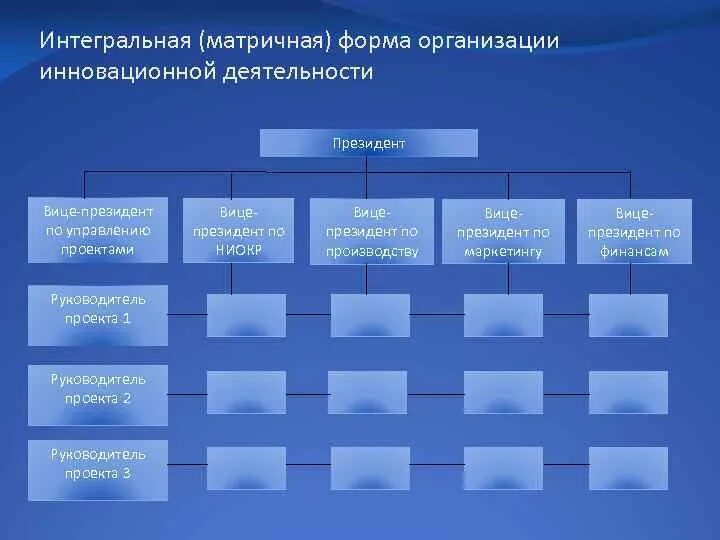 Интегральная (матричная) форма организации инновационной деятельности

Президент

Вице-президент по управлению проектами

Вице-президент по НИОКР

Вице-президент по производству

Вице-президент по маркетингу

Вице-президент по финансам

Руководитель проекта 1

Руководитель проекта 2

Руководитель проекта 3